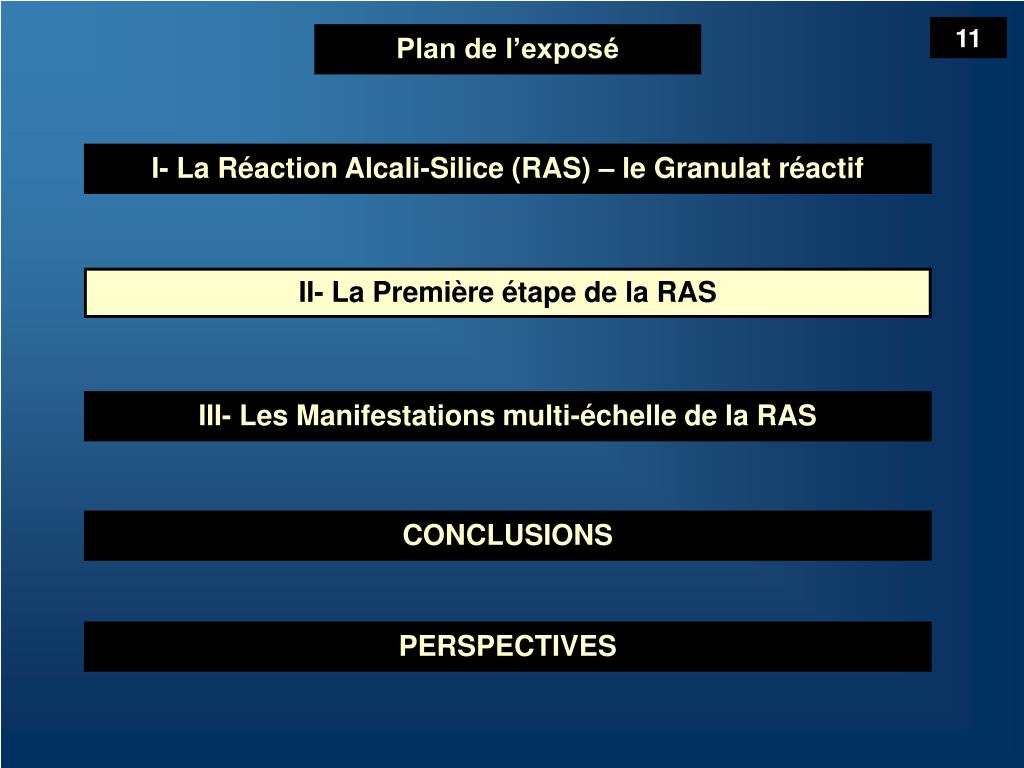 Plan de l’exposé

11

I- La Réaction Alcali-Silice (RAS) – le Granulat réactif

II- La Première étape de la RAS

III- Les Manifestations multi-échelle de la RAS

CONCLUSIONS

PERSPECTIVES